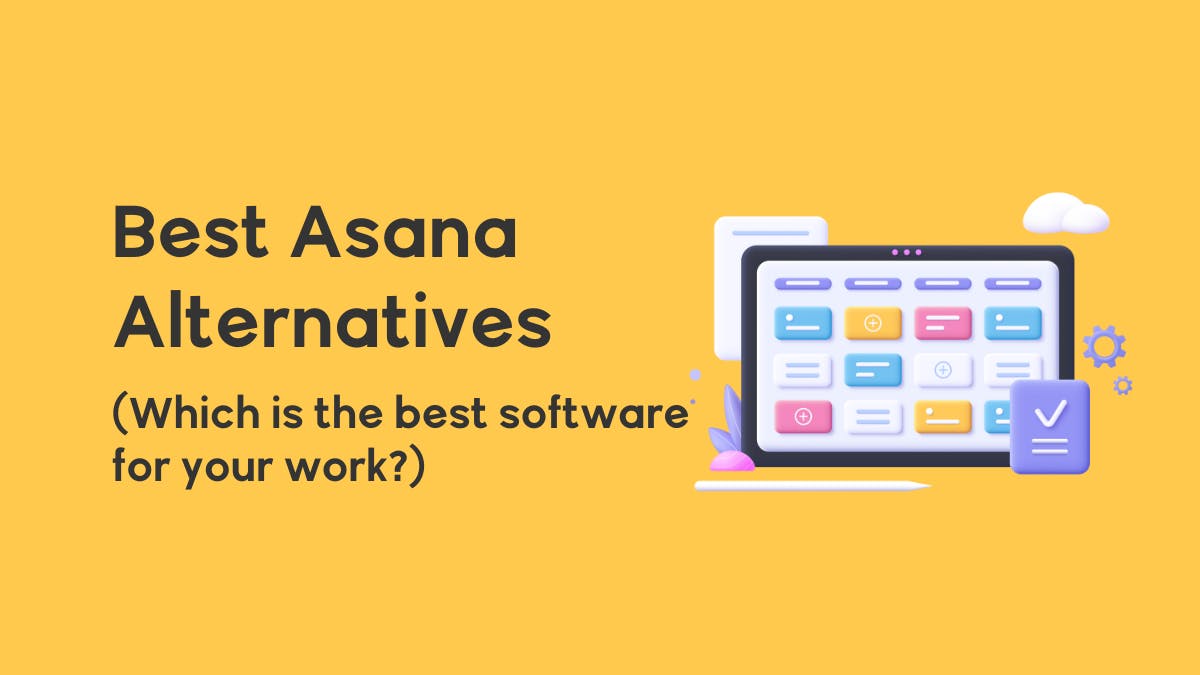 Best Asana Alternatives

(Which is the best software for your work?)